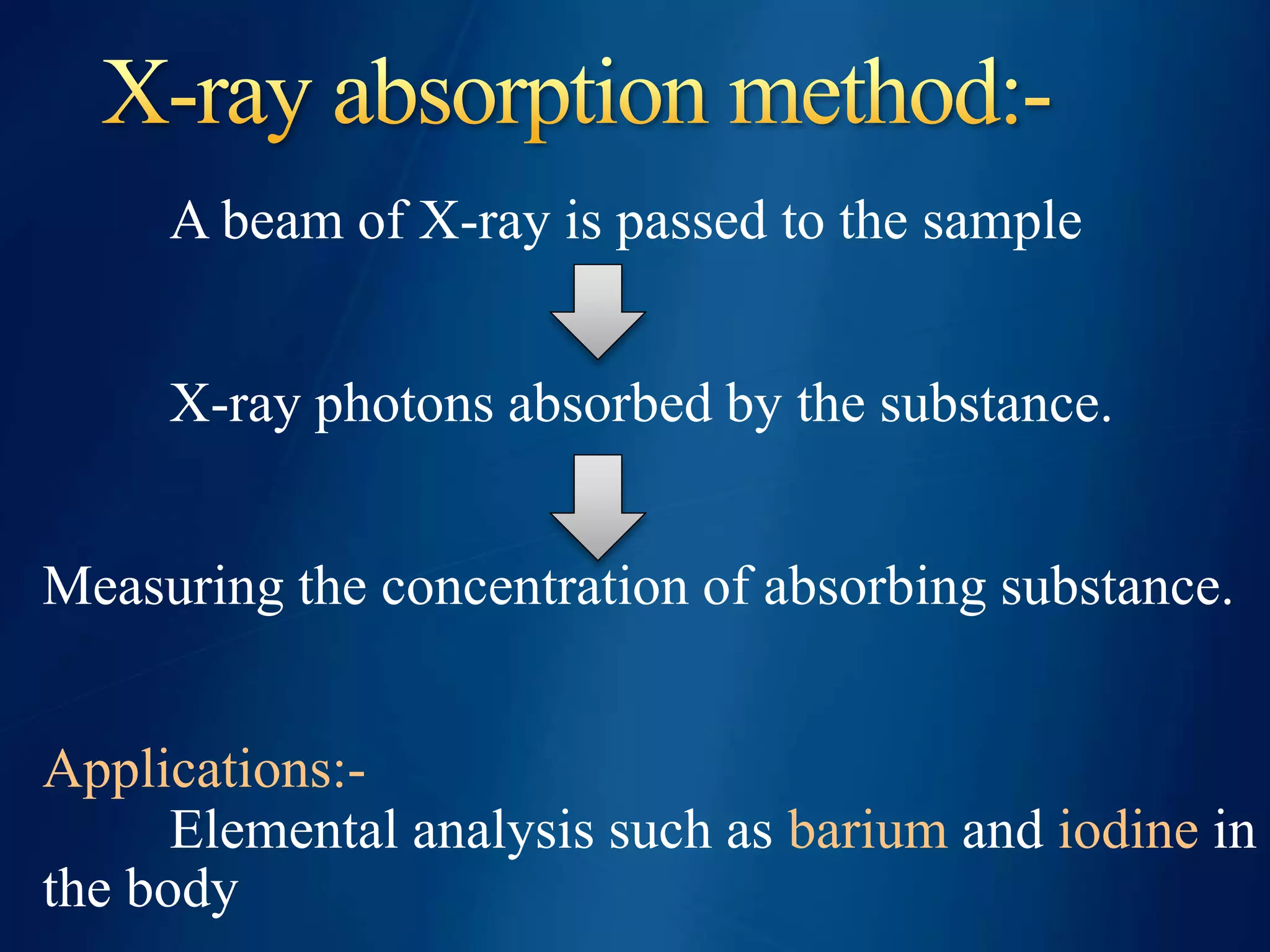 X-ray absorption method:-

A beam of X-ray is passed to the sample

X-ray photons absorbed by the substance.

Measuring the concentration of absorbing substance.

Applications:-

Elemental analysis such as barium and iodine in the body